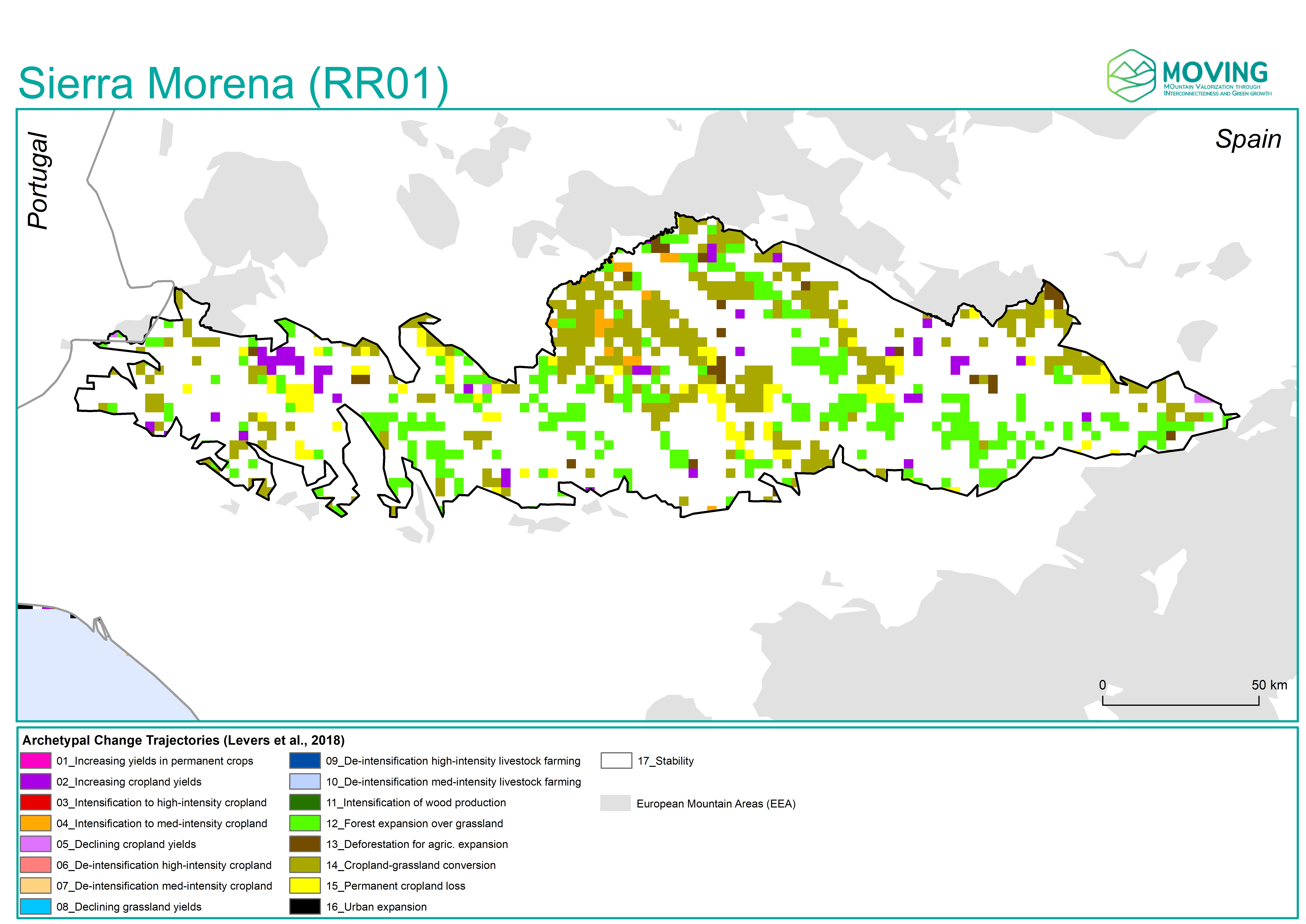 Sierra Morena (RR01)

MOVING
MOuntain Valorization through Interconnectedness and Green growth

Portugal

Spain

0 50 km

Archetypal Change Trajectories (Levers et al., 2018)

01_Increasing yields in permanent crops
02_Increasing cropland yields
03_Intensification to high-intensity cropland
04_Intensification to med-intensity cropland
05_Declining cropland yields
06_De-intensification high-intensity cropland
07_De-intensification med-intensity cropland
08_Declining grassland yields
09_De-intensification high-intensity livestock farming
10_De-intensification med-intensity livestock farming
11_Intensification of wood production
12_Forest expansion over grassland
13_Deforestation for agric. expansion
14_Cropland-grassland conversion
15_Permanent cropland loss
16_Urban expansion
17_Stability

European Mountain Areas (EEA)